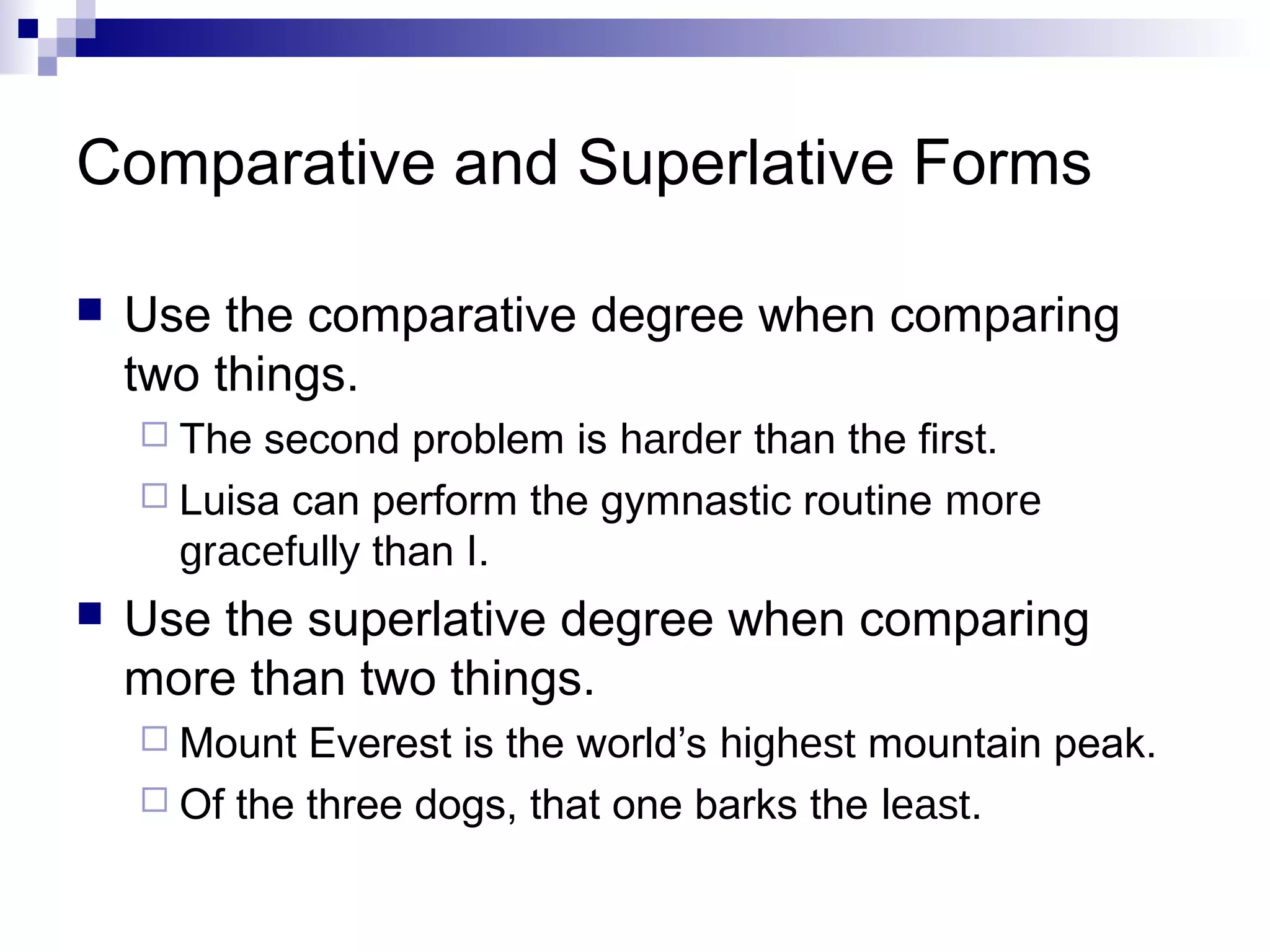 Comparative and Superlative Forms

Use the comparative degree when comparing two things.

The second problem is harder than the first.

Luisa can perform the gymnastic routine more gracefully than I.

Use the superlative degree when comparing more than two things.

Mount Everest is the world’s highest mountain peak.

Of the three dogs, that one barks the least.